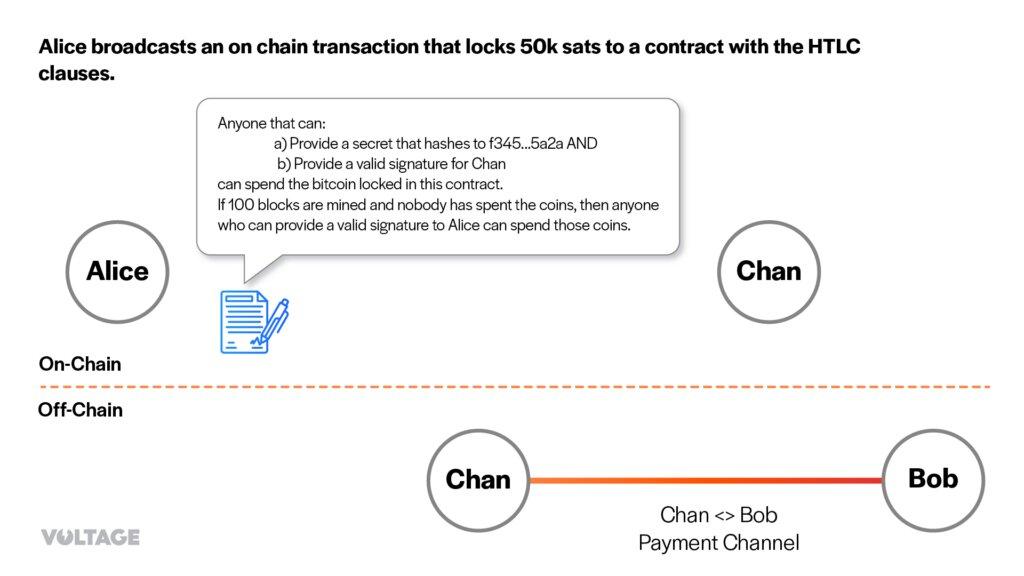 Alice broadcasts an on chain transaction that locks 50k sats to a contract with the HTLC clauses.

Anyone that can:
a) Provide a secret that hashes to f345...5a2a AND
b) Provide a valid signature for Chan
can spend the bitcoin locked in this contract.
If 100 blocks are mined and nobody has spent the coins, then anyone who can provide a valid signature to Alice can spend those coins.

Alice

Chan

On-Chain

Off-Chain

Chan

Bob

Chan <> Bob
Payment Channel

VOLTAGE